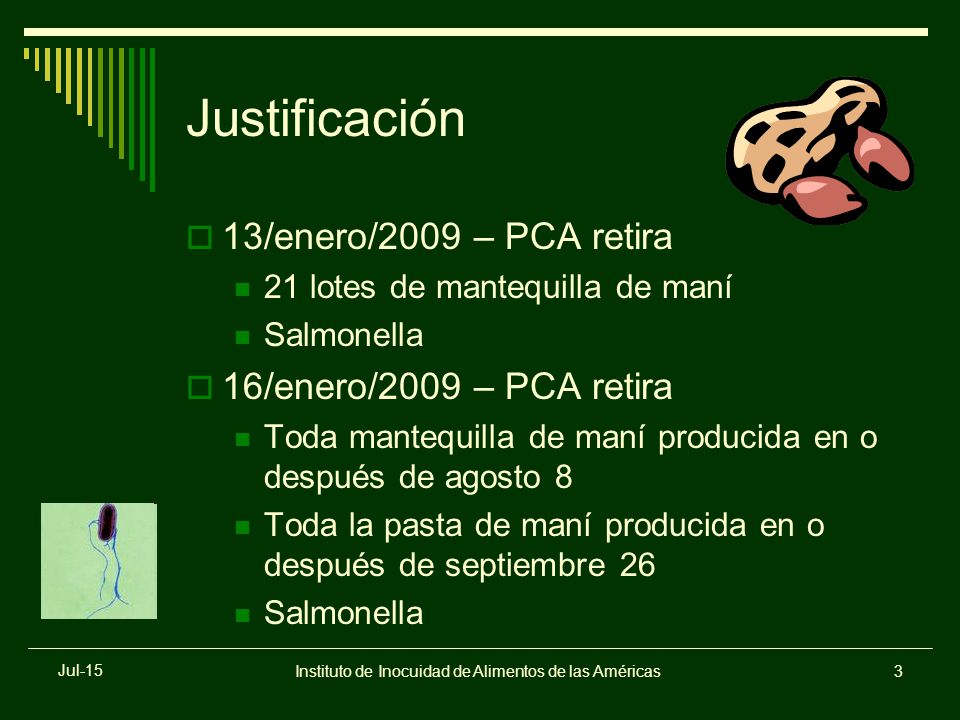 Justificación

13/enero/2009 – PCA retira

21 lotes de mantequilla de maní

Salmonella

16/enero/2009 – PCA retira

Toda mantequilla de maní producida en o después de agosto 8

Toda la pasta de maní producida en o después de septiembre 26

Salmonella

Jul-15

Instituto de Inocuidad de Alimentos de las Américas

3